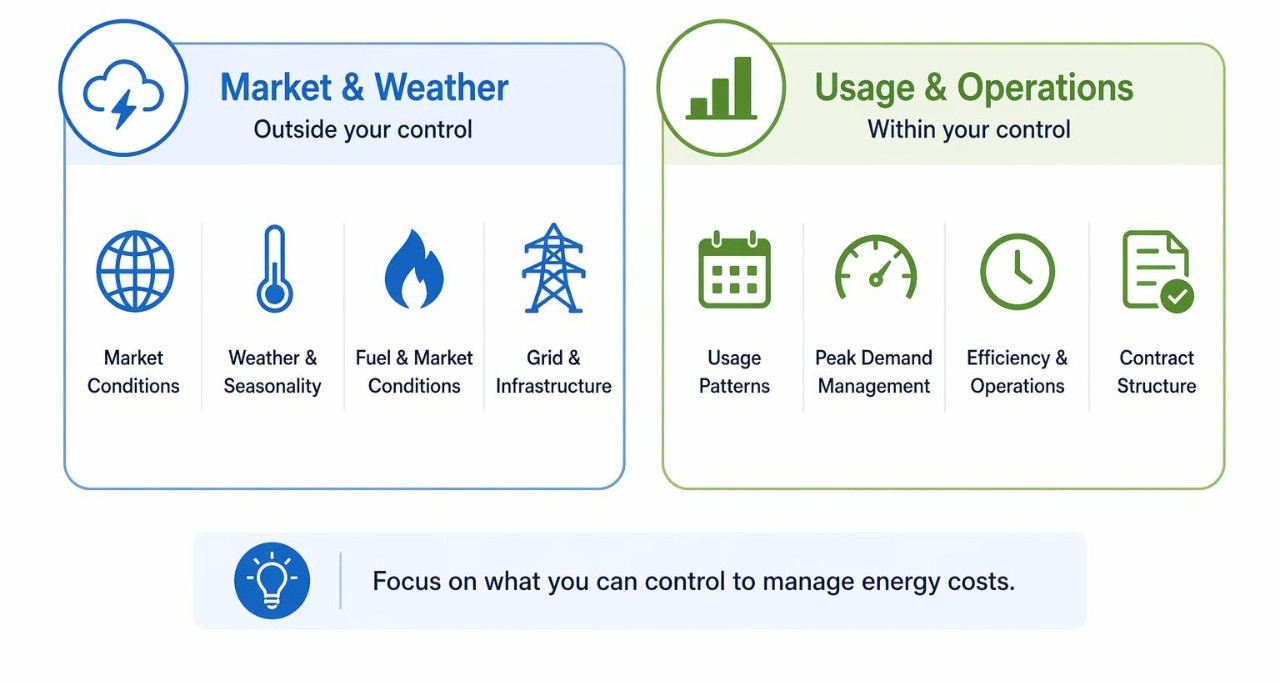 Market & Weather
Outside your control

Market Conditions

Weather & Seasonality

Fuel & Market Conditions

Grid & Infrastructure

Usage & Operations
Within your control

Usage Patterns

Peak Demand Management

Efficiency & Operations

Contract Structure

Focus on what you can control to manage energy costs.